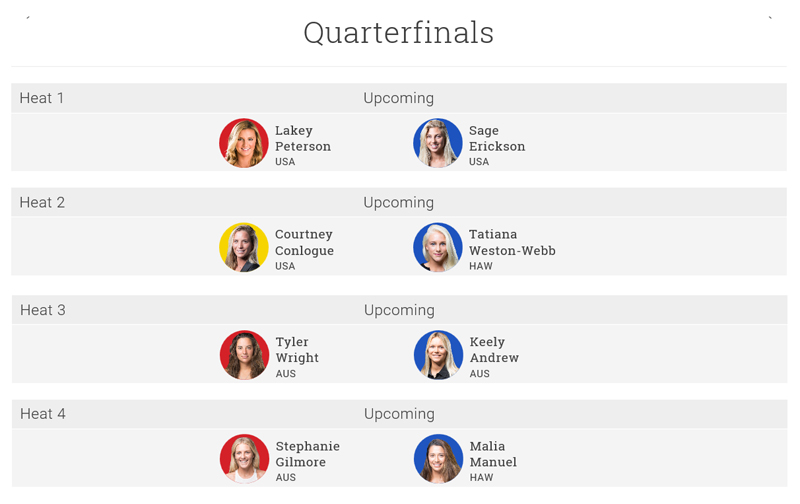 Quarterfinals

Heat 1 Upcoming

Lakey Peterson USA

Sage Erickson USA

Heat 2 Upcoming

Courtney Conlogue USA

Tatiana Weston-Webb HAW

Heat 3 Upcoming

Tyler Wright AUS

Keely Andrew AUS

Heat 4 Upcoming

Stephanie Gilmore AUS

Malia Manuel HAW